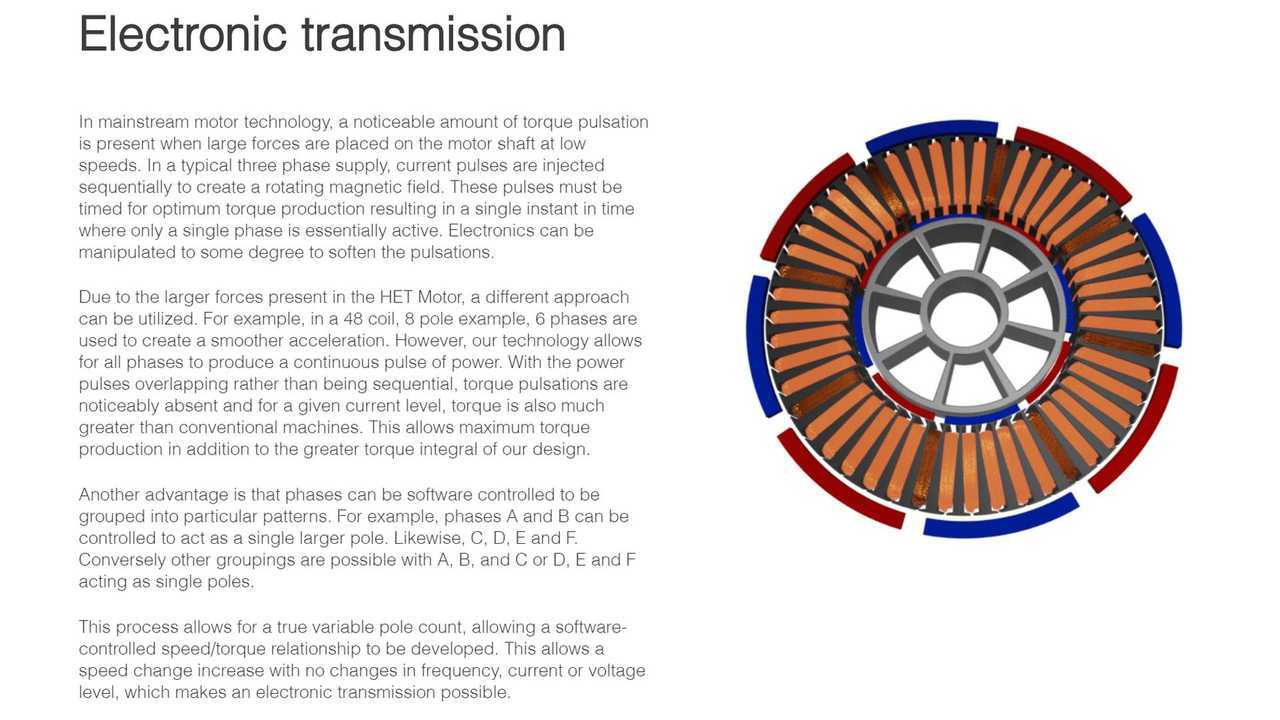 Electronic transmission

In mainstream motor technology, a noticeable amount of torque pulsation is present when large forces are placed on the motor shaft at low speeds. In a typical three phase supply, current pulses are injected sequentially to create a rotating magnetic field. These pulses must be timed for optimum torque production resulting in a single instant in time where only a single phase is essentially active. Electronics can be manipulated to some degree to soften the pulsations.

Due to the larger forces present in the HET Motor, a different approach can be utilized. For example, in a 48 coil, 8 pole example, 6 phases are used to create a smoother acceleration. However, our technology allows for all phases to produce a continuous pulse of power. With the power pulses overlapping rather than being sequential, torque pulsations are noticeably absent and for a given current level, torque is also much greater than conventional machines. This allows maximum torque production in addition to the greater torque integral of our design.

Another advantage is that phases can be software controlled to be grouped into particular patterns. For example, phases A and B can be controlled to act as a single larger pole. Likewise, C, D, E and F. Conversely other groupings are possible with A, B, and C or D, E and F acting as single poles.

This process allows for a true variable pole count, allowing a software-controlled speed/torque relationship to be developed. This allows a speed change increase with no changes in frequency, current or voltage level, which makes an electronic transmission possible.